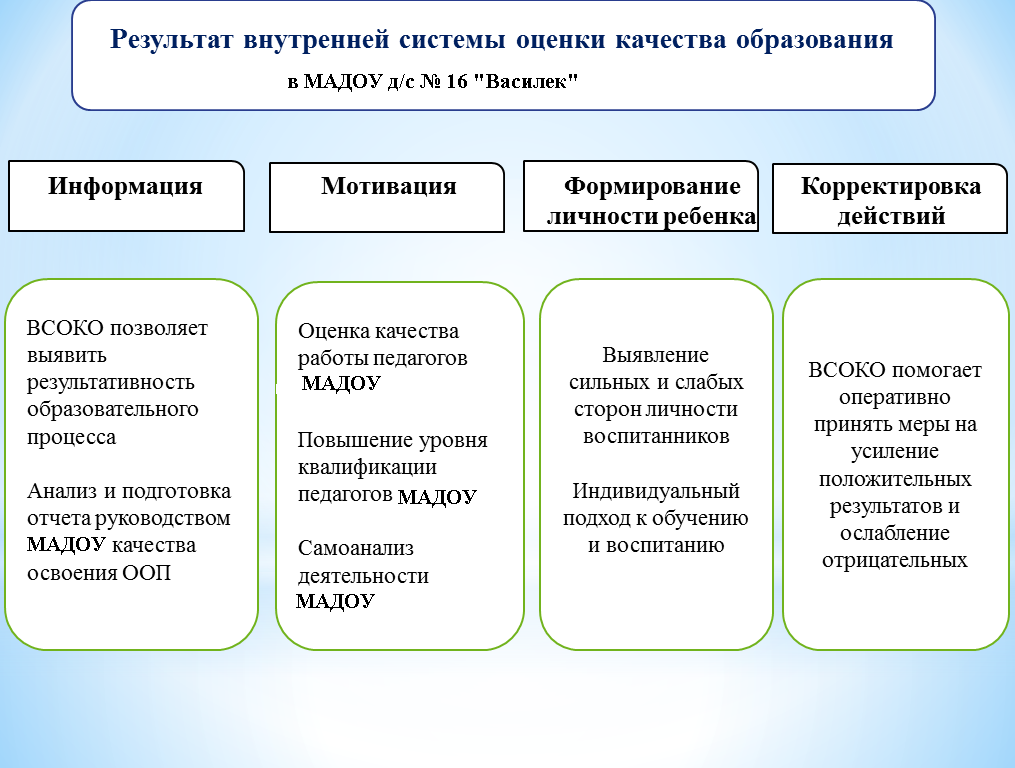 Результат внутренней системы оценки качества образования

в МАДОУ д/с № 16 "Василек"

Информация

Мотивация

Формирование личности ребенка

Корректировка действий

ВСОКО позволяет выявить результативность образовательного процесса

Анализ и подготовка отчета руководством МАДОУ качества освоения ООП

Оценка качества работы педагогов МАДОУ

Повышение уровня квалификации педагогов МАДОУ

Самоанализ деятельности МАДОУ

Выявление сильных и слабых сторон личности воспитанников

Индивидуальный подход к обучению и воспитанию

ВСОКО помогает оперативно принять меры на усиление положительных результатов и ослабление отрицательных